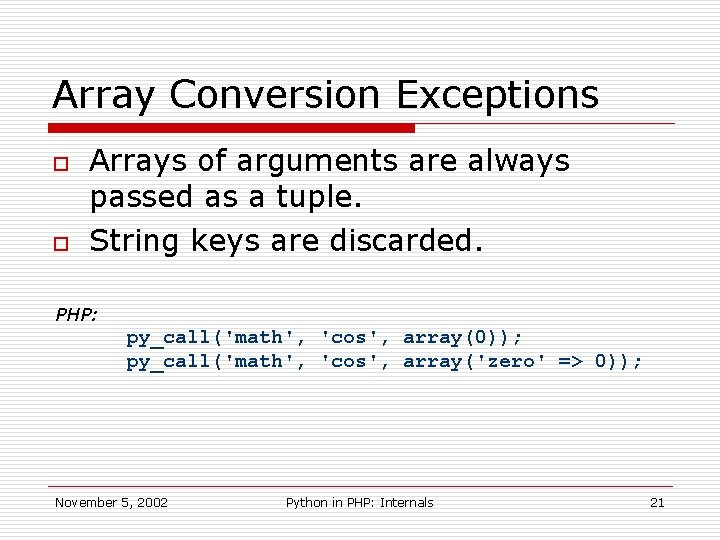 Array Conversion Exceptions

Arrays of arguments are always passed as a tuple.

String keys are discarded.

PHP:

py_call('math', 'cos', array(0));
py_call('math', 'cos', array('zero' => 0));

November 5, 2002

Python in PHP: Internals

21